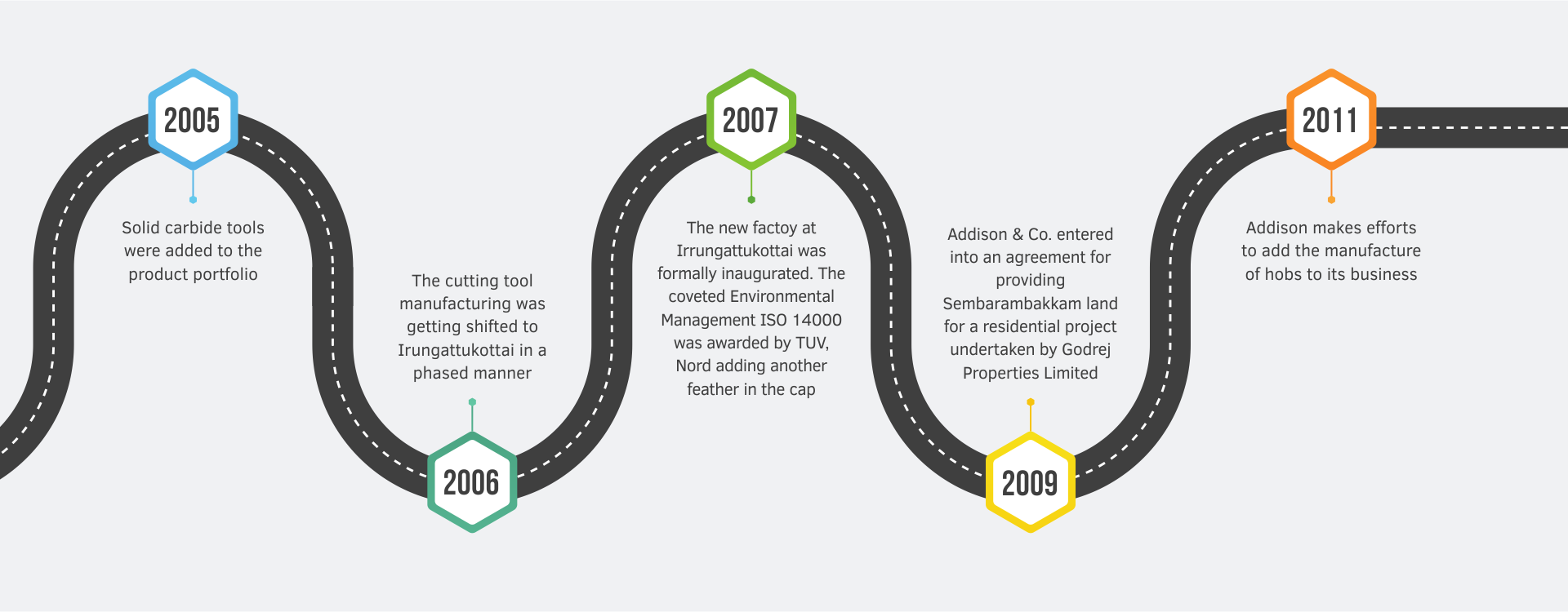 2005

Solid carbide tools were added to the product portfolio

The cutting tool manufacturing was getting shifted to Irungattukottai in a phased manner

2006

2007

The new factoy at Irrungattukottai was formally inaugurated. The coveted Environmental Management ISO 14000 was awarded by TUV, Nord adding another feather in the cap

Addison & Co. entered into an agreement for providing Sembarambakkam land for a residential project undertaken by Godrej Properties Limited

2009

2011

Addison makes efforts to add the manufacture of hobs to its business